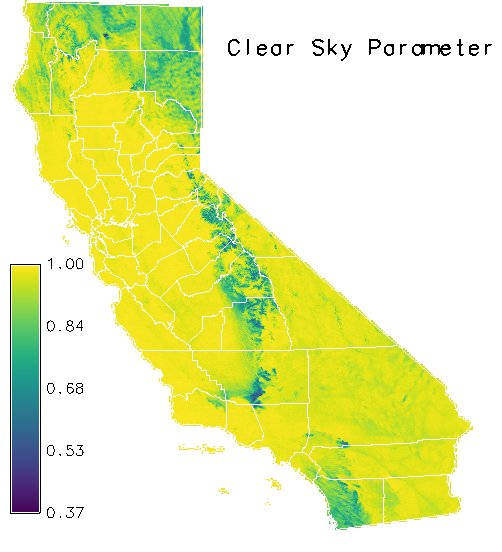 Clear Sky Parameter

1.00
0.84
0.68
0.53
0.37